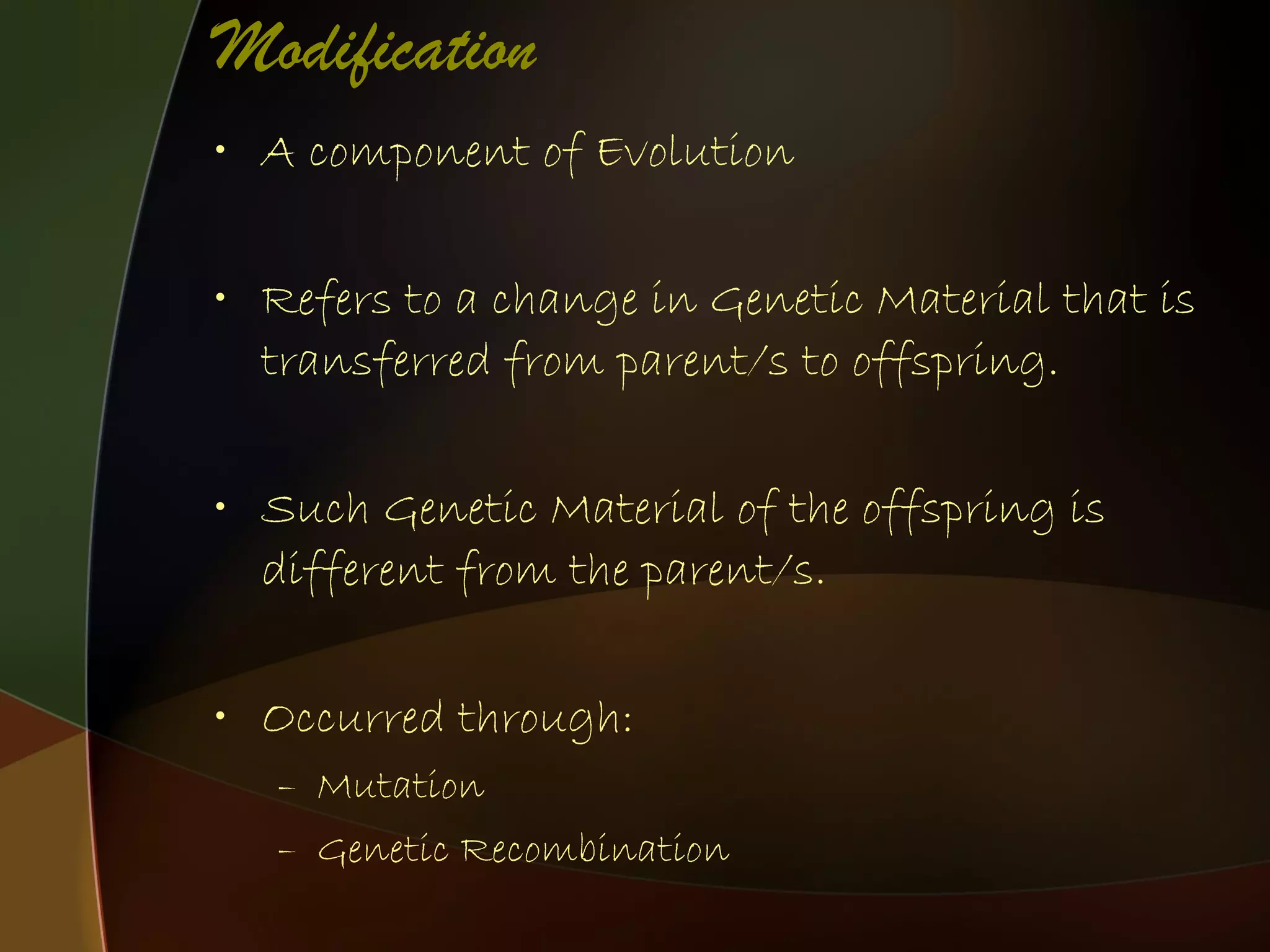 Modification

• A component of Evolution

• Refers to a change in Genetic Material that is transferred from parent/s to offspring.

• Such Genetic Material of the offspring is different from the parent/s.

• Occurred through:
– Mutation
– Genetic Recombination